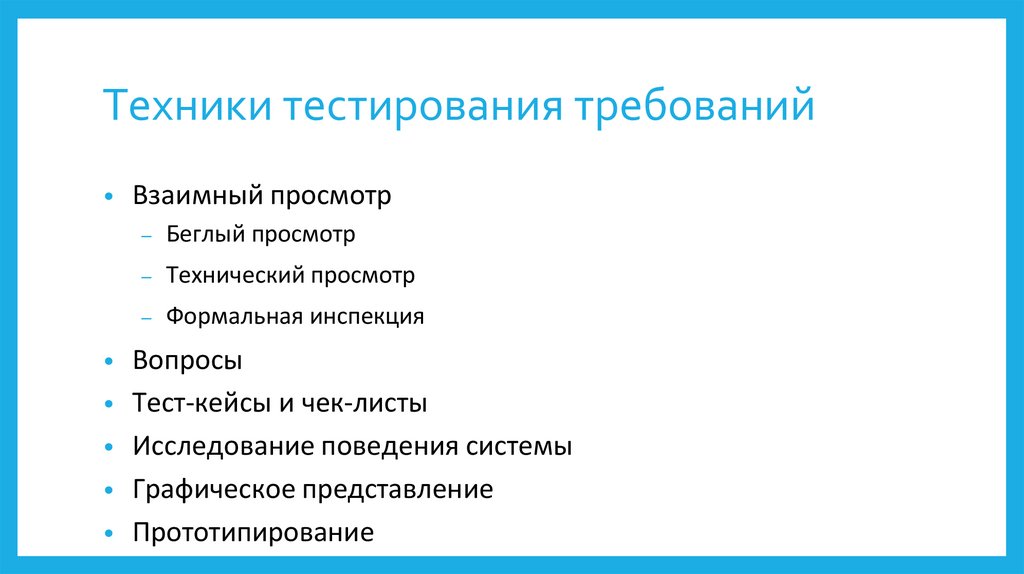 Техники тестирования требований

• Взаимный просмотр
  – Беглый просмотр
  – Технический просмотр
  – Формальная инспекция
• Вопросы
• Тест-кейсы и чек-листы
• Исследование поведения системы
• Графическое представление
• Прототипирование